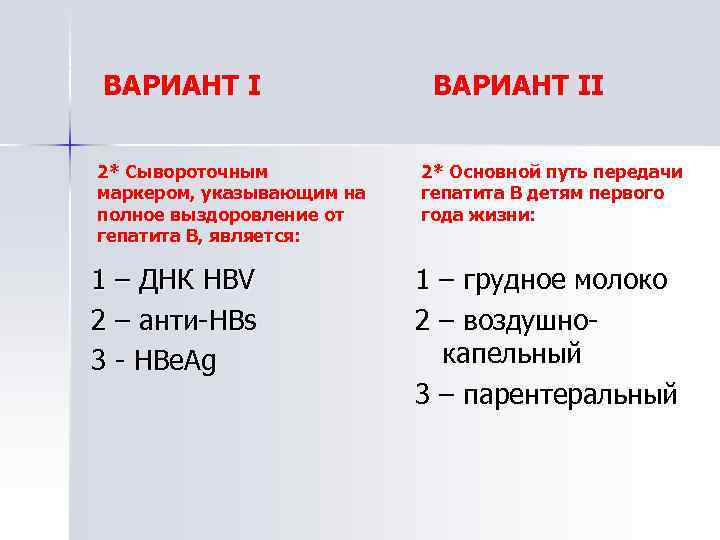 ВАРИАНТ I

2* Сывороточным маркером, указывающим на полное выздоровление от гепатита В, является:

1 – ДНК HBV

2 – анти-HBs

3 - HBeAg

ВАРИАНТ II

2* Основной путь передачи гепатита В детям первого года жизни:

1 – грудное молоко

2 – воздушно-капельный

3 – парентеральный